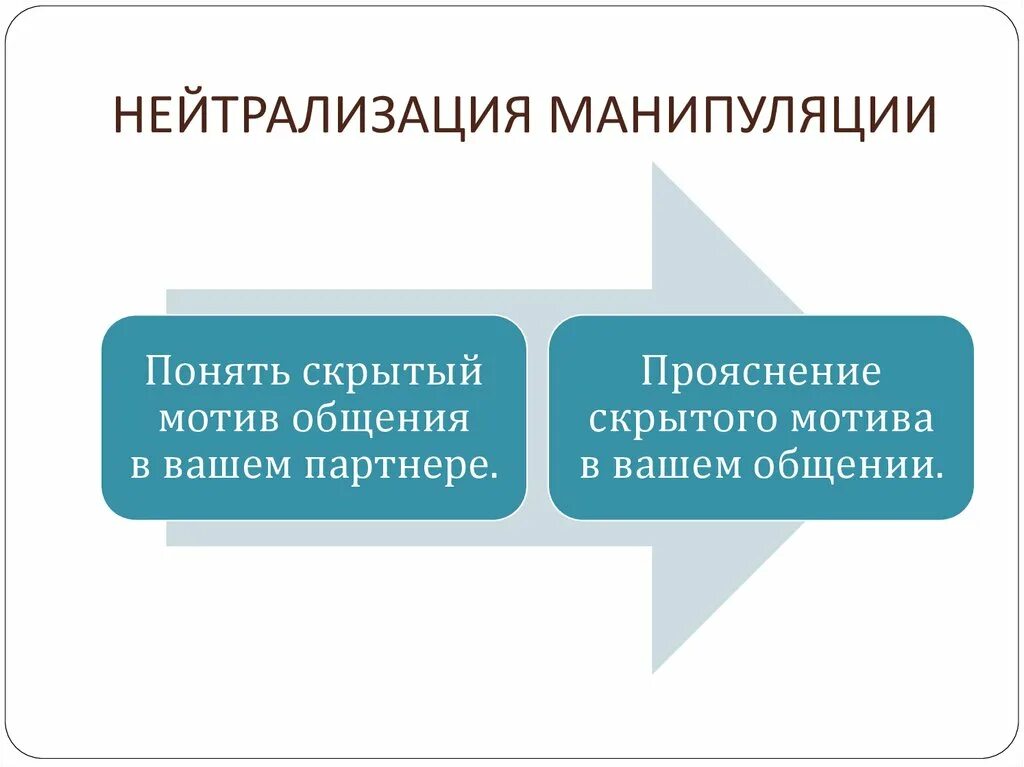 НЕЙТРАЛИЗАЦИЯ МАНИПУЛЯЦИИ

Понять скрытый мотив общения в вашем партнере.

Прояснение скрытого мотива в вашем общении.